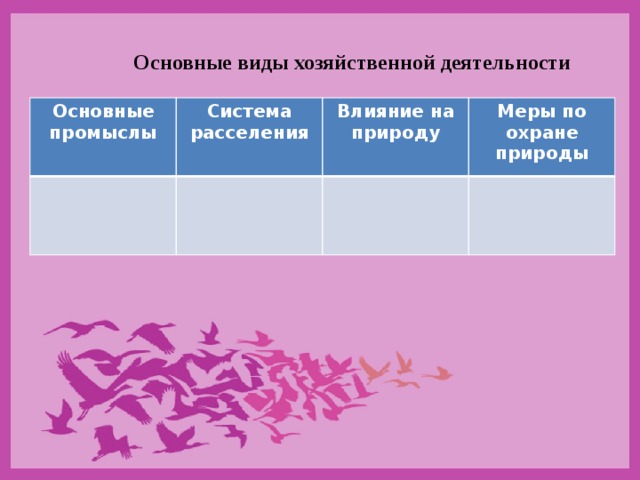 Основные виды хозяйственной деятельности

| Основные промыслы | Система расселения | Влияние на природу | Меры по охране природы |
|---|---|---|---|
| | | | |